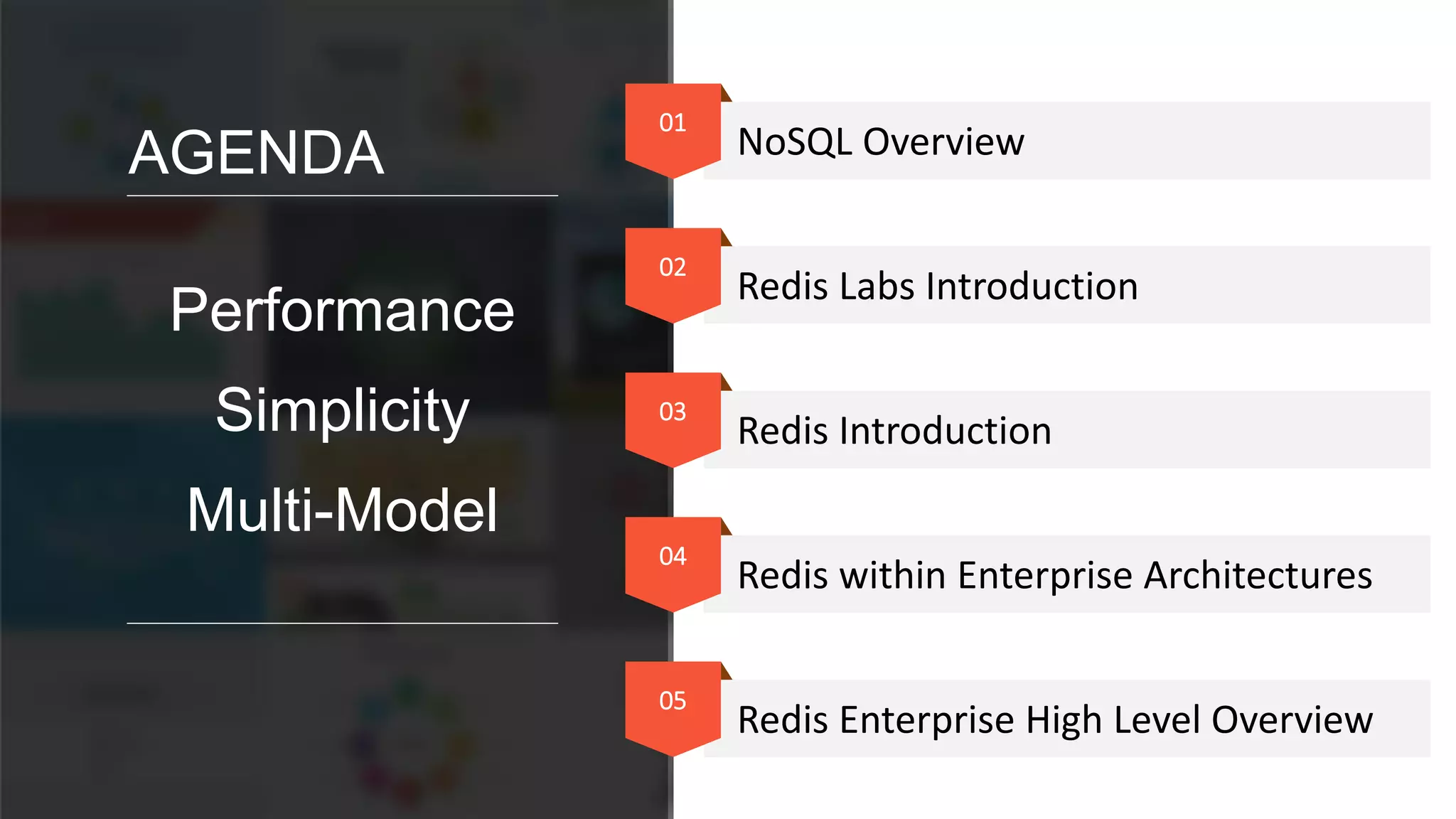 AGENDA

Performance

Simplicity

Multi-Model

01 NoSQL Overview

02 Redis Labs Introduction

03 Redis Introduction

04 Redis within Enterprise Architectures

05 Redis Enterprise High Level Overview